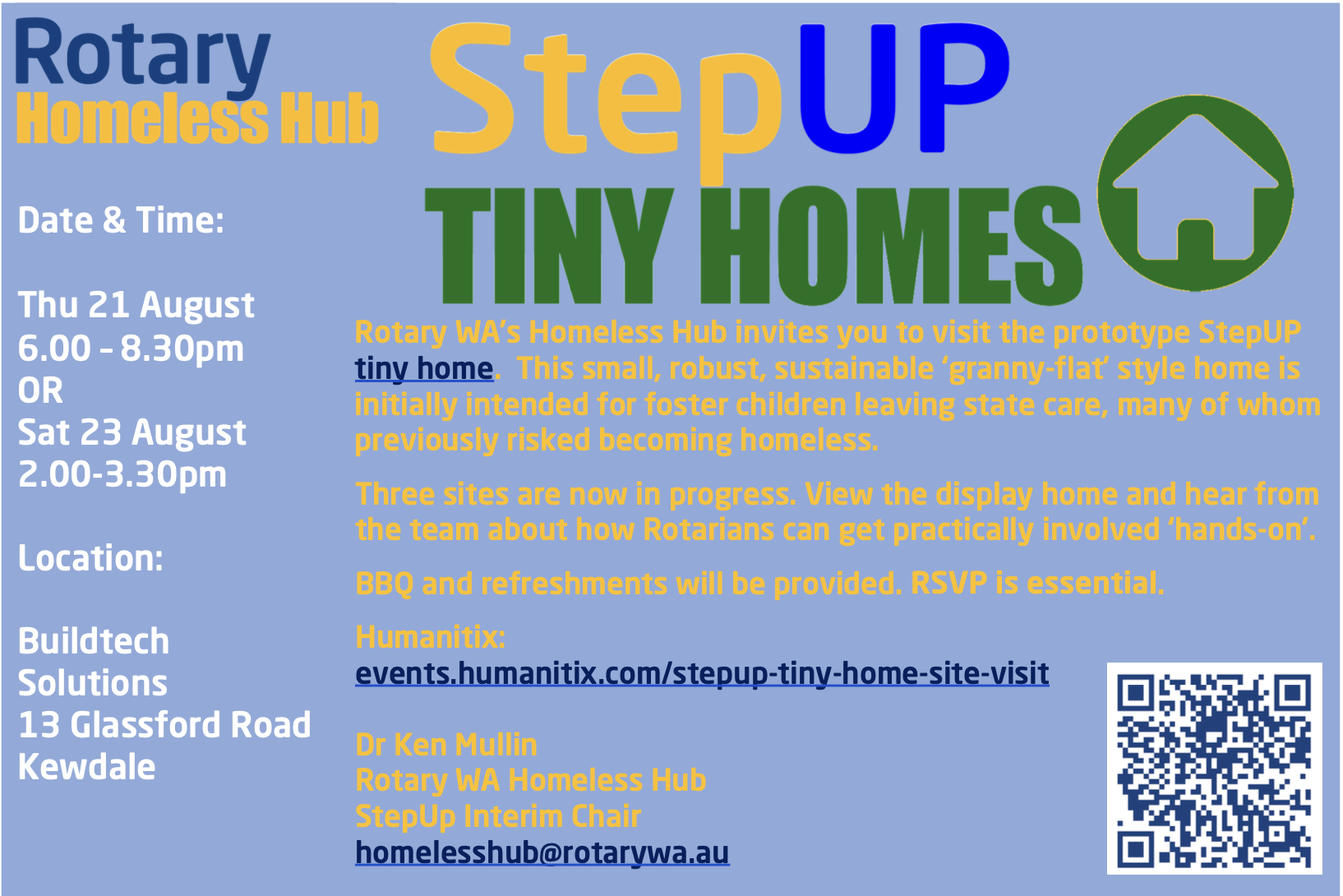 Rotary
Homeless Hub

StepUP
TINY HOMES

Date & Time:

Thu 21 August
6.00 – 8.30pm
OR
Sat 23 August
2.00-3.30pm

Location:

Buildtech Solutions
13 Glassford Road
Kewdale

Rotary WA's Homeless Hub invites you to visit the prototype StepUP tiny home. This small, robust, sustainable 'granny-flat' style home is initially intended for foster children leaving state care, many of whom previously risked becoming homeless.

Three sites are now in progress. View the display home and hear from the team about how Rotarians can get practically involved 'hands-on'.

BBQ and refreshments will be provided. RSVP is essential.

Humanitix:
events.humanitix.com/stepup-tiny-home-site-visit

Dr Ken Mullin
Rotary WA Homeless Hub
StepUp Interim Chair
homelesshub@rotarywa.au